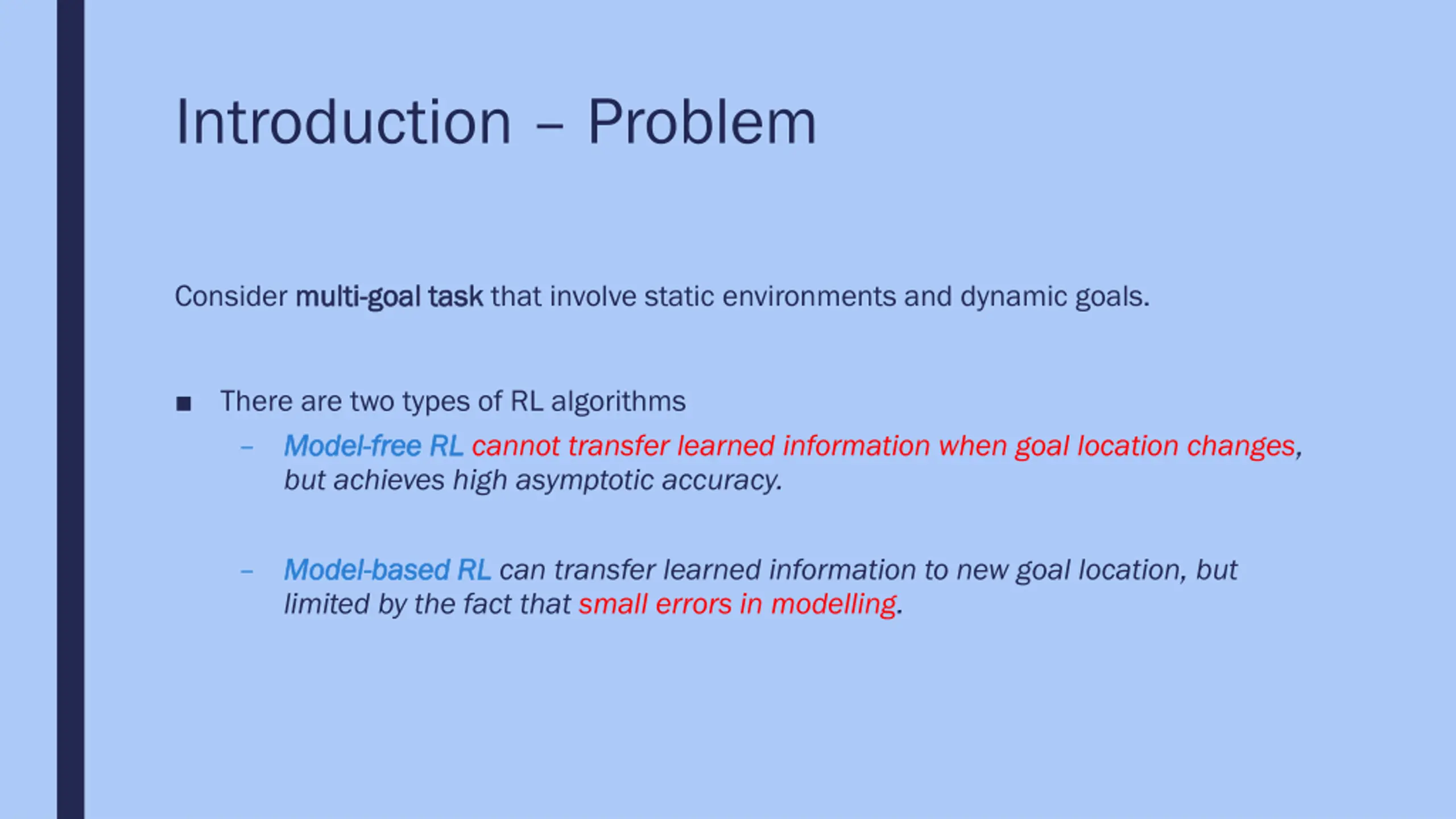 Introduction – Problem

Consider multi-goal task that involve static environments and dynamic goals.

■ There are two types of RL algorithms

– Model-free RL cannot transfer learned information when goal location changes, but achieves high asymptotic accuracy.

– Model-based RL can transfer learned information to new goal location, but limited by the fact that small errors in modelling.